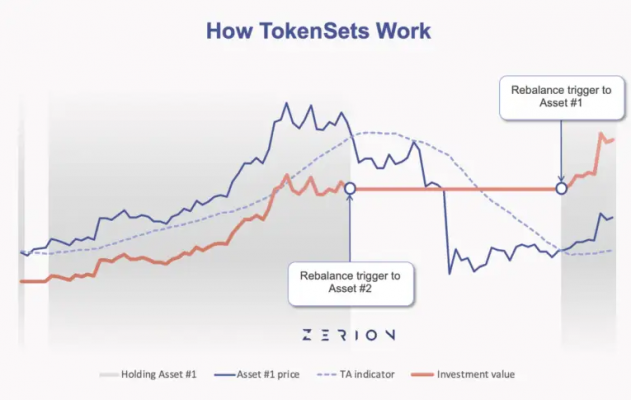 How TokenSets Work

Rebalance trigger to Asset #1

Rebalance trigger to Asset #2

ZERION

Holding Asset #1
Asset #1 price
TA indicator
Investment value